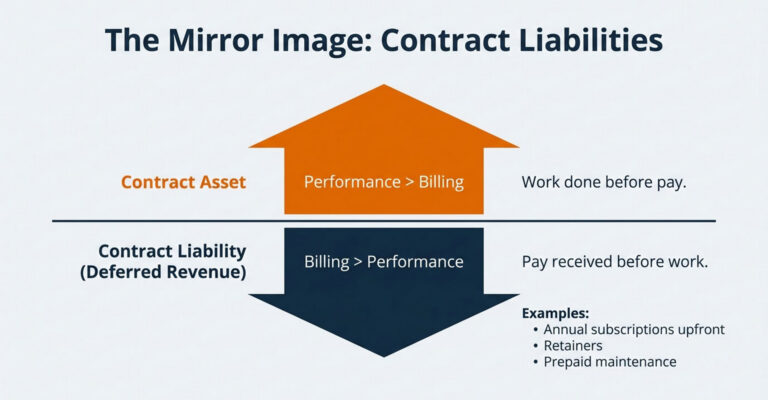 The Mirror Image: Contract Liabilities

Contract Asset

Performance > Billing

Work done before pay.

Contract Liability (Deferred Revenue)

Billing > Performance

Pay received before work.

Examples:
• Annual subscriptions upfront
• Retainers
• Prepaid maintenance